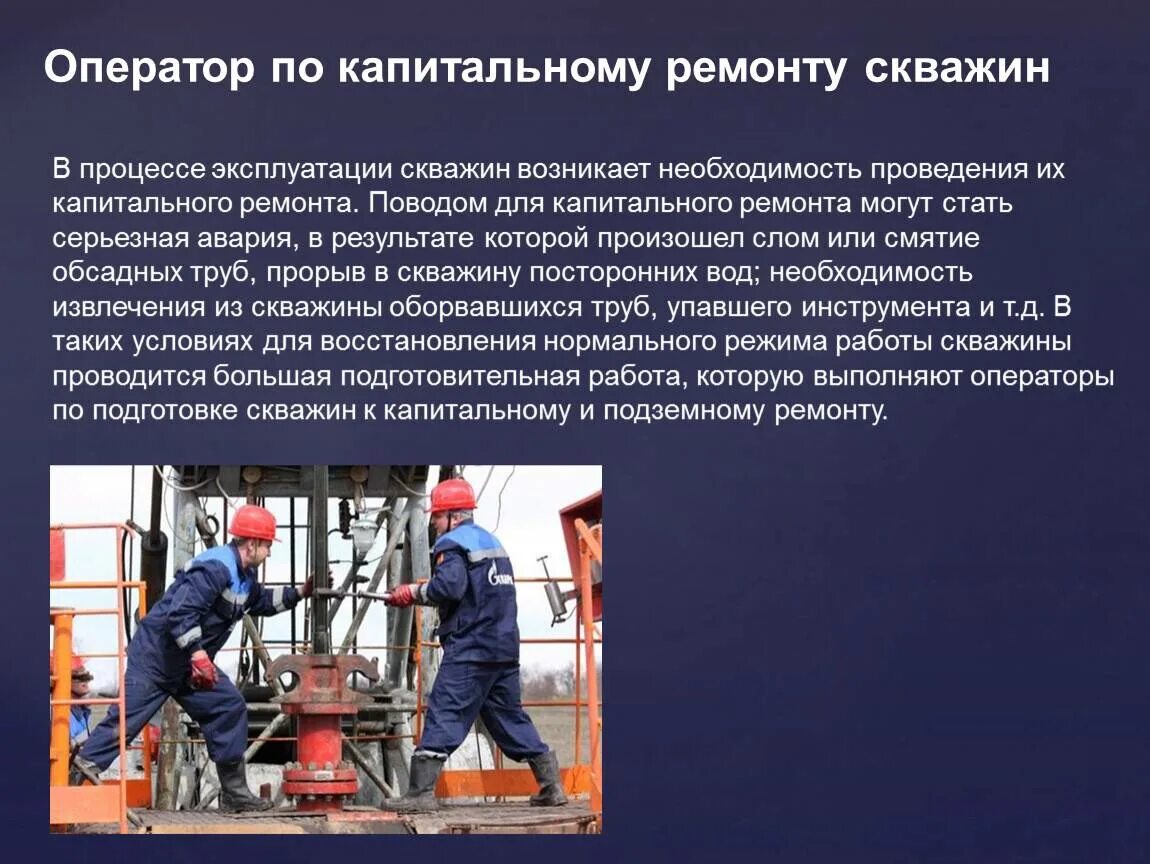 Оператор по капитальному ремонту скважин

В процессе эксплуатации скважин возникает необходимость проведения их капитального ремонта. Поводом для капитального ремонта могут стать серьезная авария, в результате которой произошел слом или смятие обсадных труб, прорыв в скважину посторонних вод; необходимость извлечения из скважины оборвавшихся труб, упавшего инструмента и т.д. В таких условиях для восстановления нормального режима работы скважины проводится большая подготовительная работа, которую выполняют операторы по подготовке скважин к капитальному и подземному ремонту.